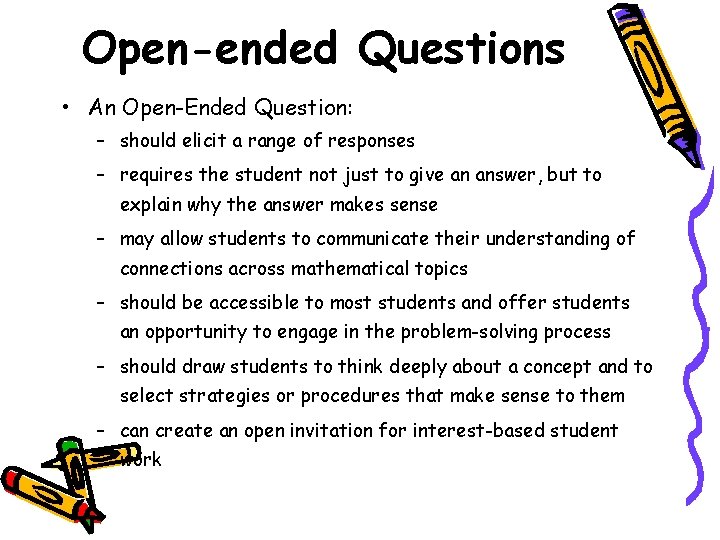 Open-ended Questions

• An Open-Ended Question:
– should elicit a range of responses
– requires the student not just to give an answer, but to explain why the answer makes sense
– may allow students to communicate their understanding of connections across mathematical topics
– should be accessible to most students and offer students an opportunity to engage in the problem-solving process
– should draw students to think deeply about a concept and to select strategies or procedures that make sense to them
– can create an open invitation for interest-based student work